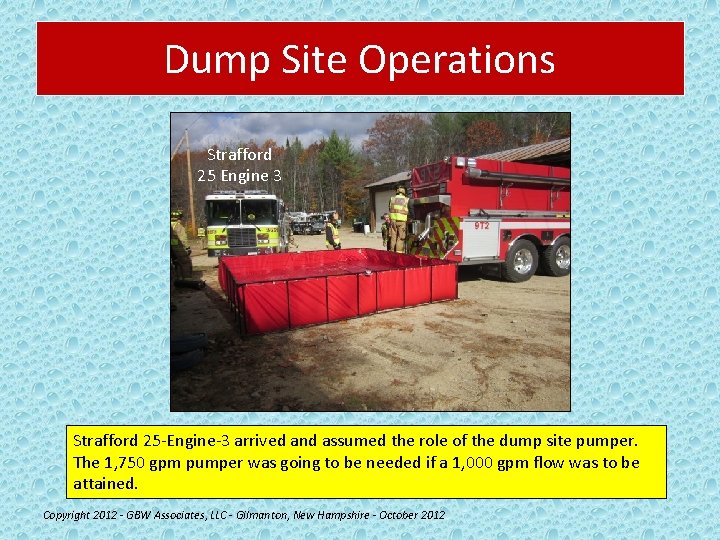 Dump Site Operations

Strafford 25 Engine 3

912

Strafford 25-Engine-3 arrived and assumed the role of the dump site pumper. The 1,750 gpm pumper was going to be needed if a 1,000 gpm flow was to be attained.

Copyright 2012 - GBW Associates, LLC - Gilmanton, New Hampshire - October 2012